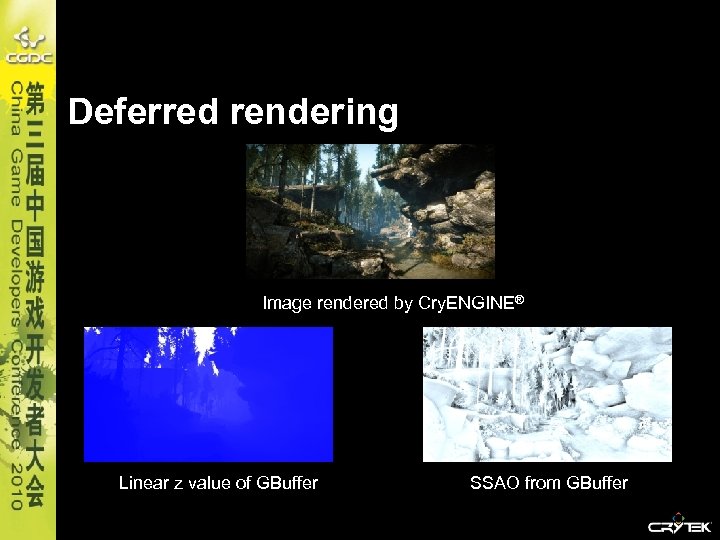 CGDC
第三届中国游戏开发者大会
China Game Developers Conference 2010

Deferred rendering

Image rendered by CryENGINE®

Linear z value of GBuffer

SSAO from GBuffer

CRYTEK